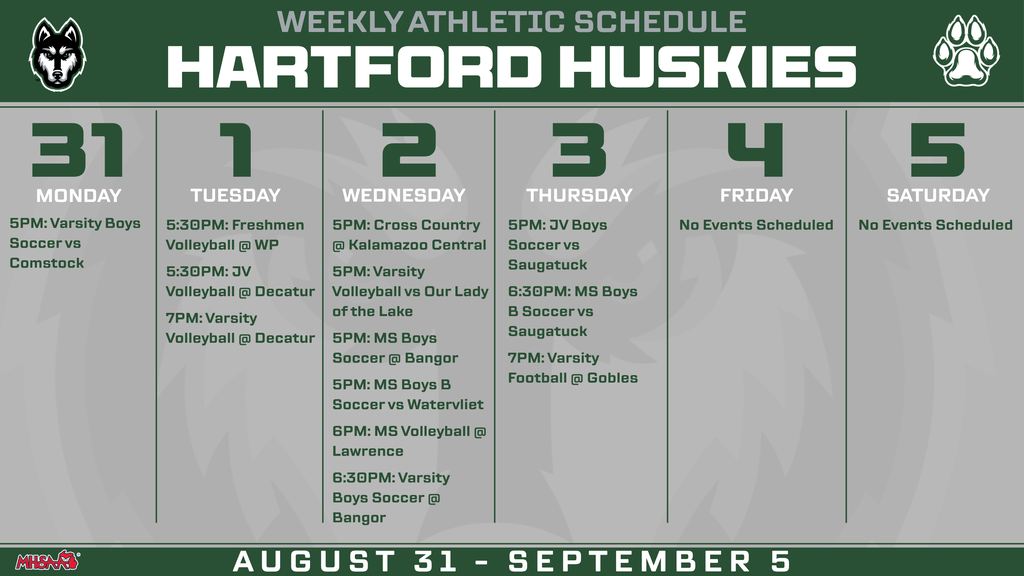 WEEKLY ATHLETIC SCHEDULE
HARTFORD HUSKIES

31
MONDAY
5PM: Varsity Boys Soccer vs Comstock

1
TUESDAY
5:30PM: Freshmen Volleyball @ WP

5:30PM: JV Volleyball @ Decatur

7PM: Varsity Volleyball @ Decatur

2
WEDNESDAY
5PM: Cross Country @ Kalamazoo Central

5PM: Varsity Volleyball vs Our Lady of the Lake

5PM: MS Boys Soccer @ Bangor

5PM: MS Boys B Soccer vs Watervliet

6PM: MS Volleyball @ Lawrence

6:30PM: Varsity Boys Soccer @ Bangor

3
THURSDAY
5PM: JV Boys Soccer vs Saugatuck

6:30PM: MS Boys B Soccer vs Saugatuck

7PM: Varsity Football @ Gobles

4
FRIDAY
No Events Scheduled

5
SATURDAY
No Events Scheduled

MHSAA
AUGUST 31 - SEPTEMBER 5